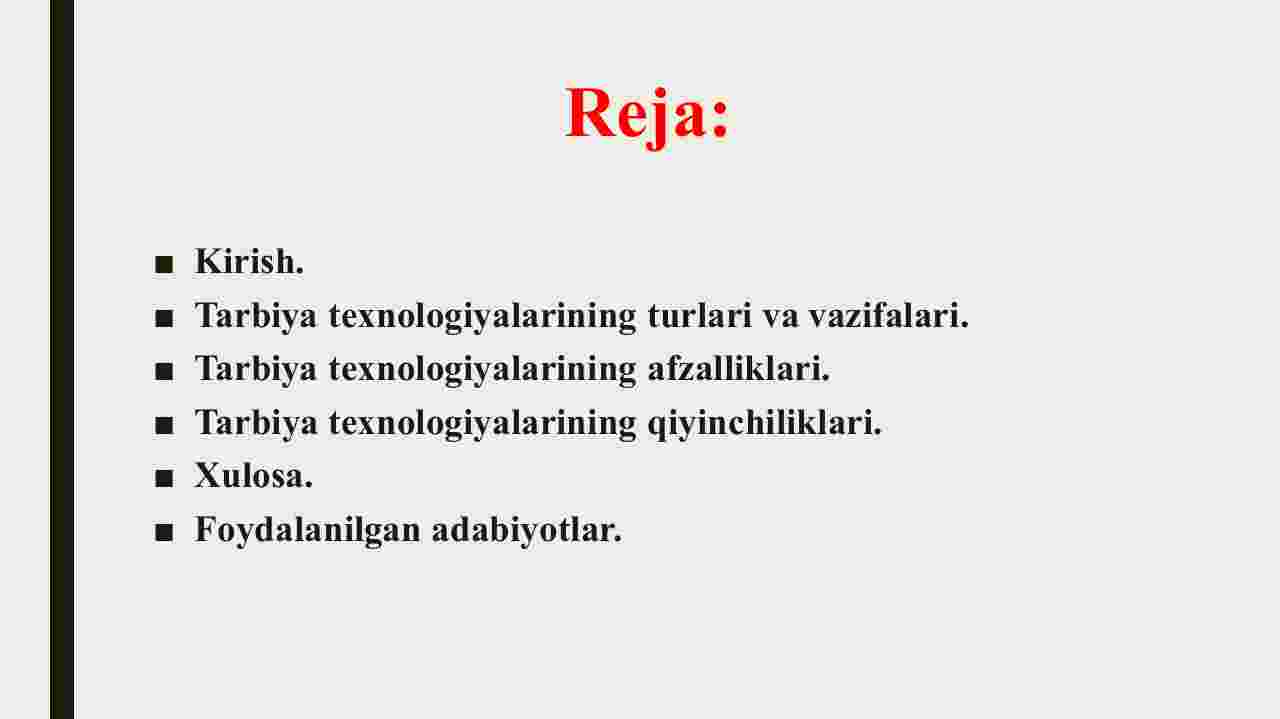 Reja:

■ Kirish.
■ Tarbiya texnologiyalarining turlari va vazifalari.
■ Tarbiya texnologiyalarining afzalliklari.
■ Tarbiya texnologiyalarining qiyinchiliklari.
■ Xulosa.
■ Foydalanilgan adabiyotlar.